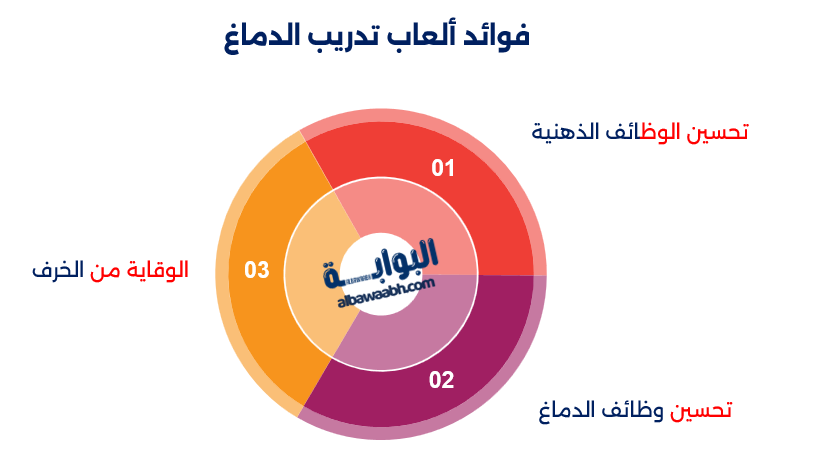 فوائد ألعاب تدريب الدماغ

تحسين الوظائف الذهنية

01

الوقاية من الخرف

03

البوابة
albawaabh.com

02

تحسين وظائف الدماغ